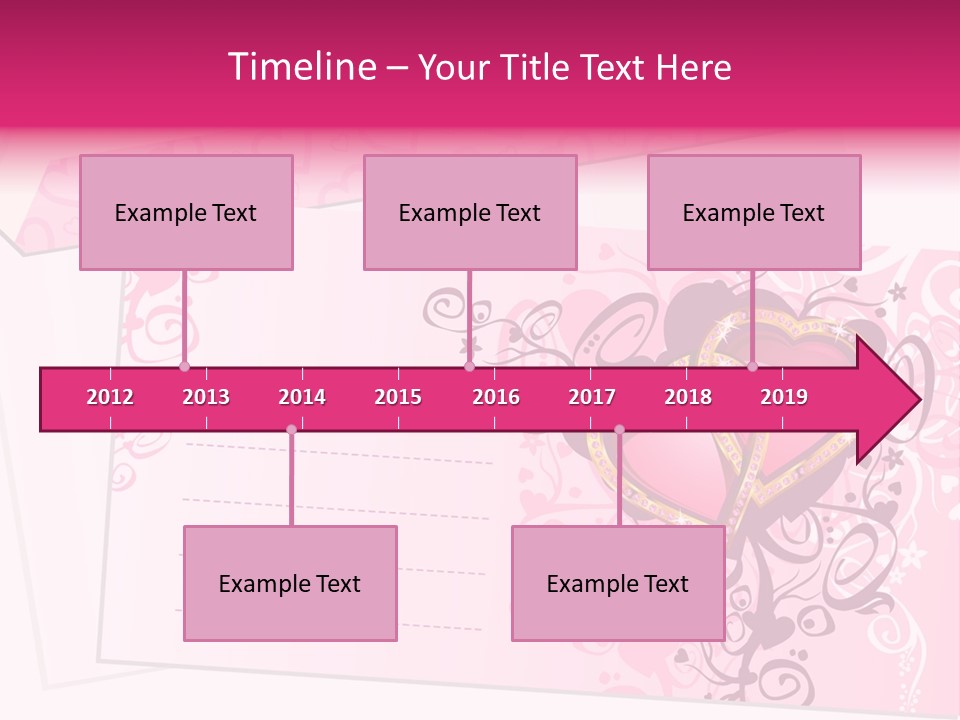 Timeline – Your Title Text Here

Example Text

Example Text

Example Text

2012 2013 2014 2015 2016 2017 2018 2019

Example Text

Example Text